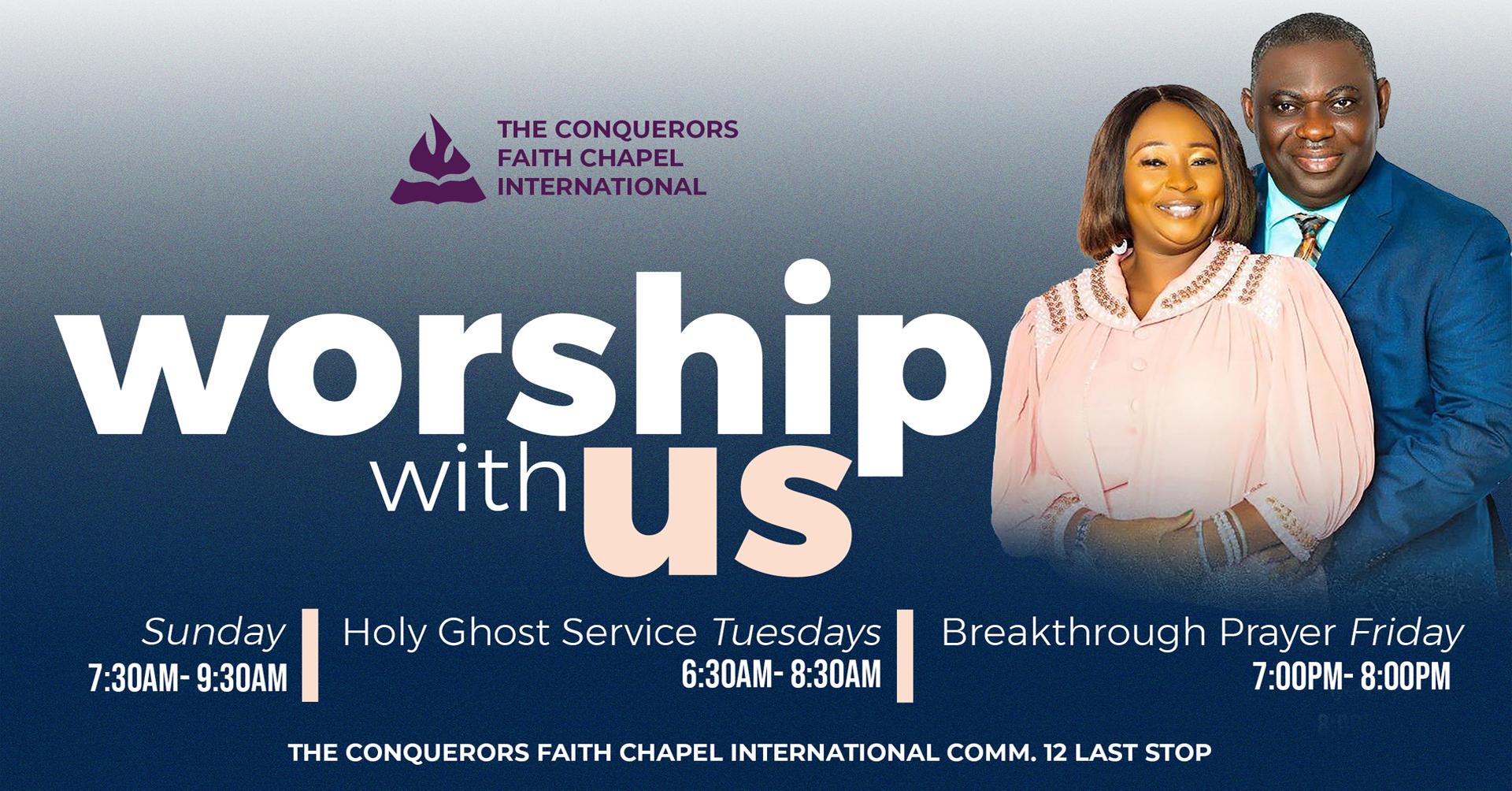 THE CONQUERORS FAITH CHAPEL INTERNATIONAL

worship with us

Sunday
7:30AM- 9:30AM

Holy Ghost Service Tuesdays
6:30AM- 8:30AM

Breakthrough Prayer Friday
7:00PM- 8:00PM

THE CONQUERORS FAITH CHAPEL INTERNATIONAL COMM. 12 LAST STOP